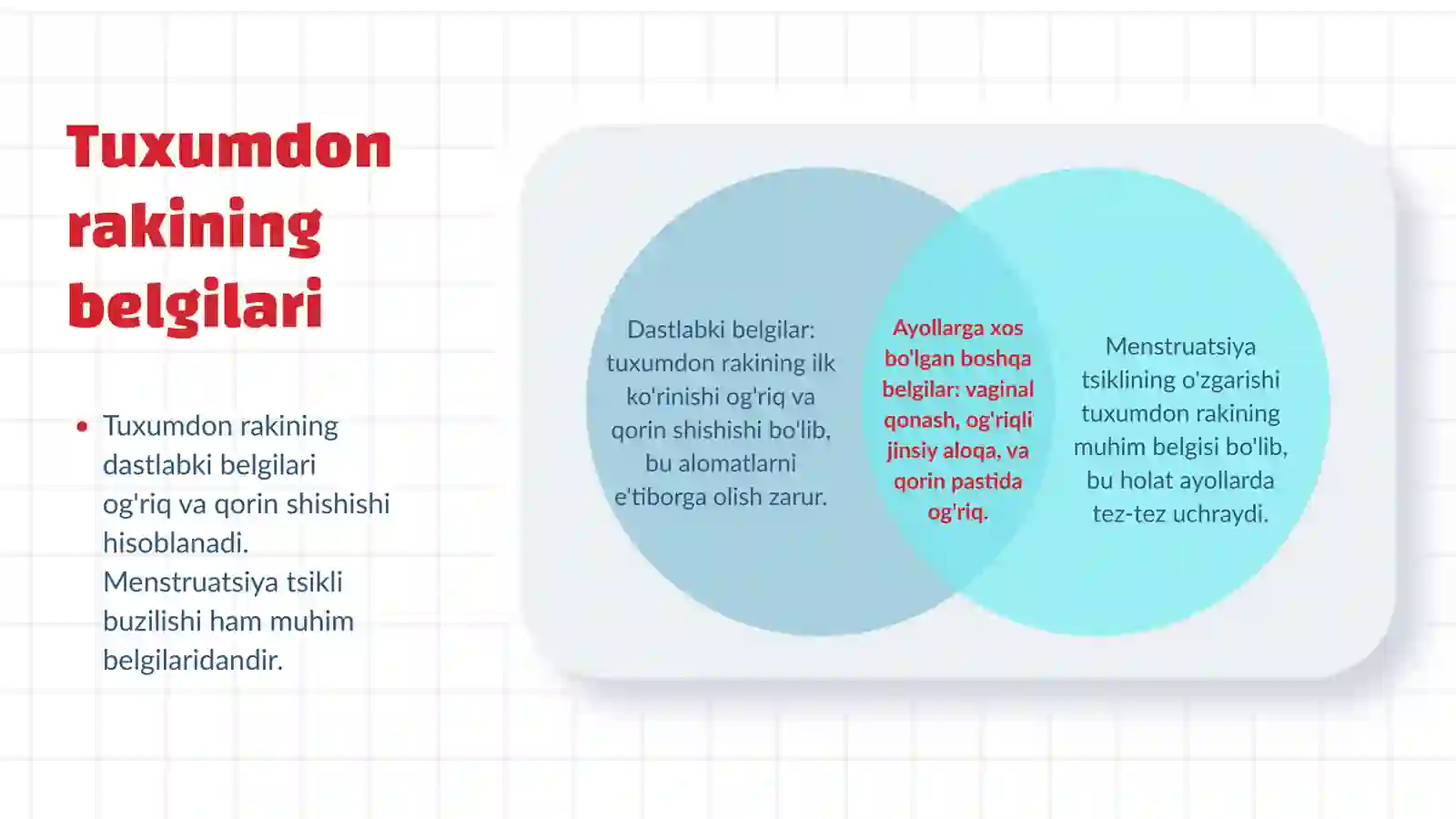 Tuxumdon rakining belgilari

• Tuxumdon rakining dastlabki belgilari og'riq va qorin shishishi hisoblanadi. Menstruatsiya tsikli buzilishi ham muhim belgilaridandir.

Dastlabki belgilar: tuxumdon rakining ilk ko'rinishi og'riq va qorin shishishi bo'lib, bu alomatlarni e'tiborga olish zarur.

Ayollarga xos bo'lgan boshqa belgilar: vaginal qonash, og'riqli jinsiy aloqa, va qorin pastida og'riq.

Menstruatsiya tsiklining o'zgarishi tuxumdon rakining muhim belgisi bo'lib, bu holat ayollarda tez-tez uchraydi.